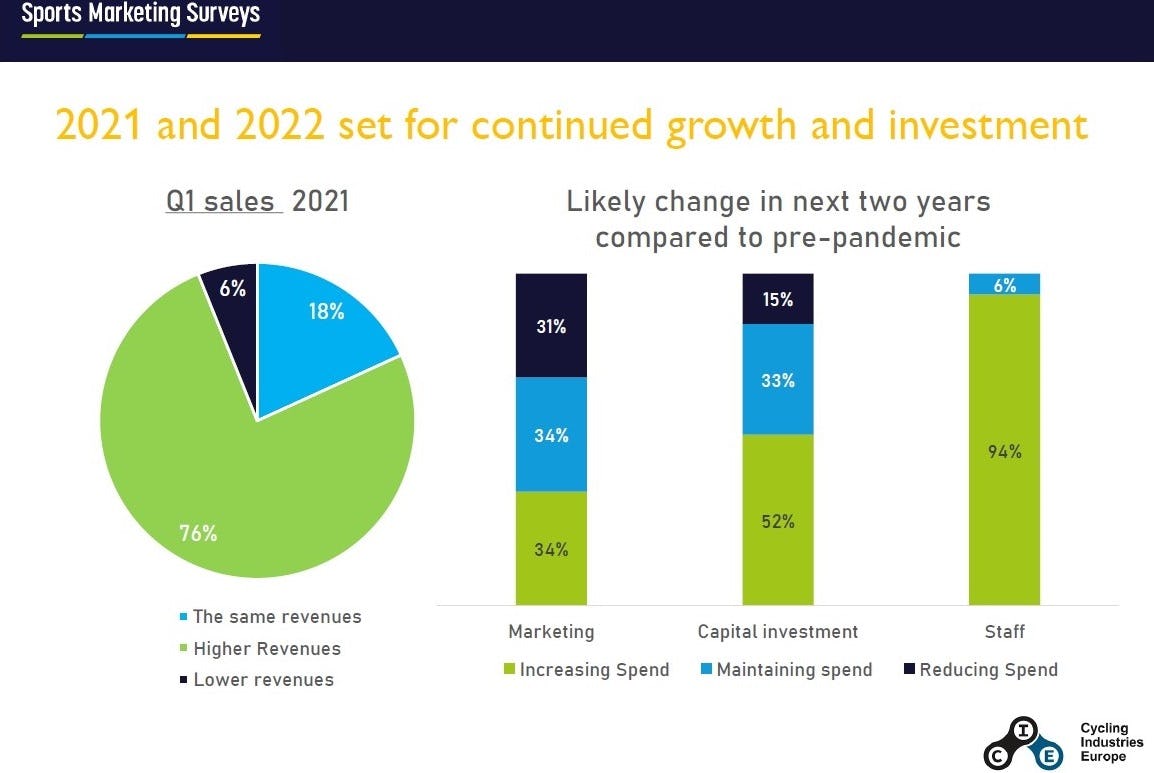 Sports Marketing Surveys

2021 and 2022 set for continued growth and investment

Q1 sales 2021

6%
18%
76%

The same revenues
Higher Revenues
Lower revenues

Likely change in next two years compared to pre-pandemic

31%
34%
34%
15%
33%
52%
6%
94%

Marketing
Capital investment
Staff

Increasing Spend
Maintaining spend
Reducing Spend

C I E
Cycling Industries Europe